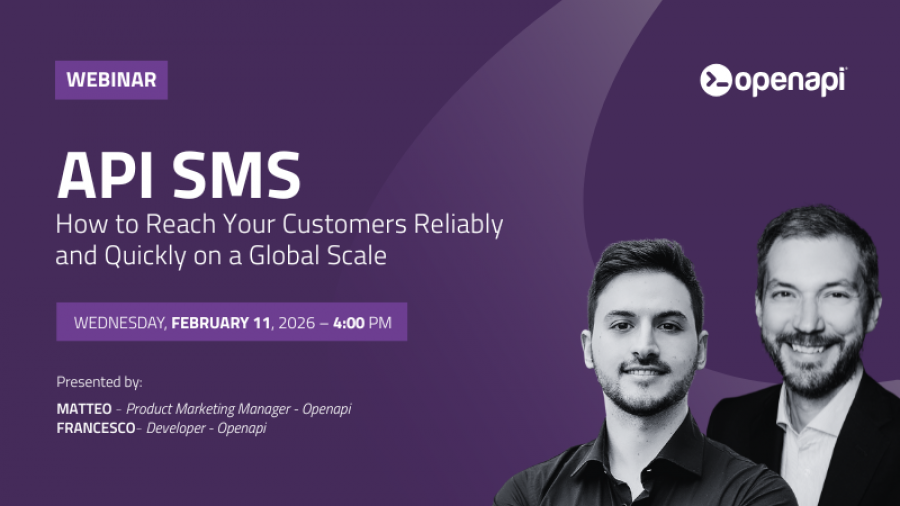 WEBINAR

openapi

API SMS

How to Reach Your Customers Reliably and Quickly on a Global Scale

WEDNESDAY, FEBRUARY 11, 2026 – 4:00 PM

Presented by:

MATTEO - Product Marketing Manager - Openapi
FRANCESCO- Developer - Openapi